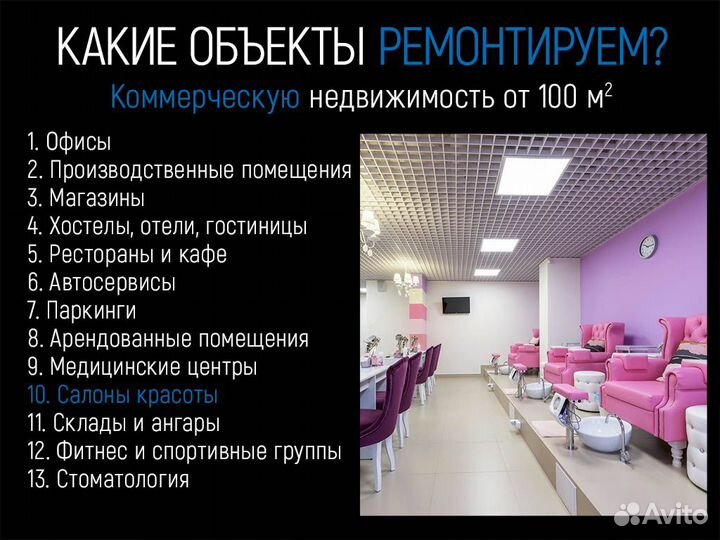 КАКИЕ ОБЪЕКТЫ РЕМОНТИРУЕМ?
Коммерческую недвижимость от 100 м$^2$

1. Офисы
2. Производственные помещения
3. Магазины
4. Хостелы, отели, гостиницы
5. Рестораны и кафе
6. Автосервисы
7. Паркинги
8. Арендованные помещения
9. Медицинские центры
10. Салоны красоты
11. Склады и ангары
12. Фитнес и спортивные группы
13. Стоматология

Avito